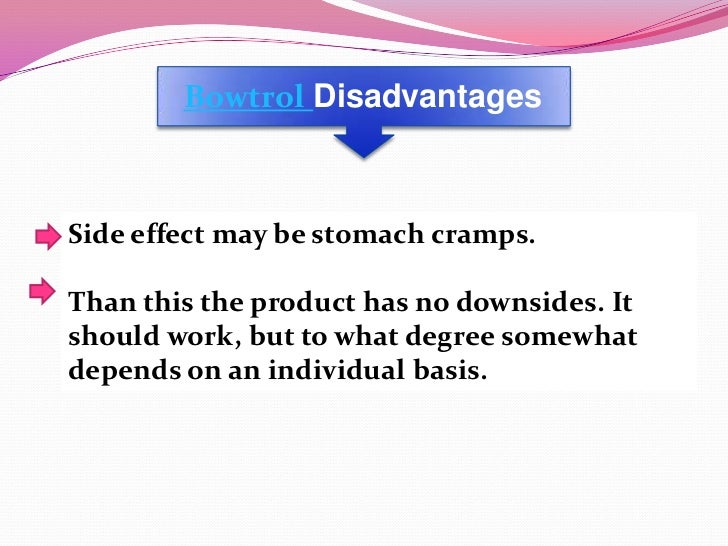 Bowtrol Disadvantages

Side effect may be stomach cramps.

Than this the product has no downsides. It should work, but to what degree somewhat depends on an individual basis.